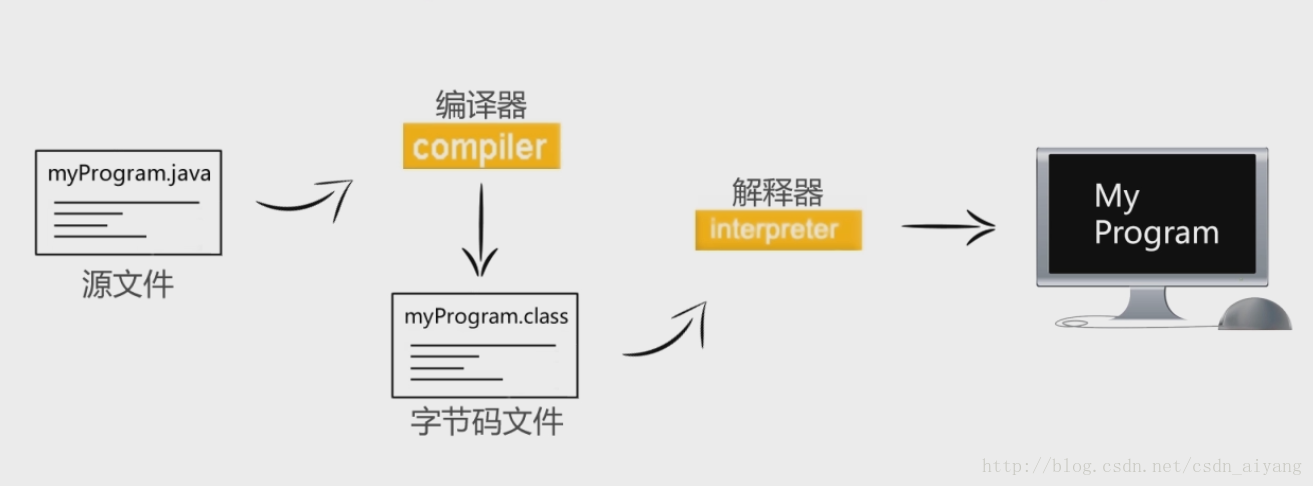 myProgram.java

源文件

编译器
compiler

myProgram.class

字节码文件

解释器
interpreter

My Program

http://blog.csdn.net/csdn_aiyang